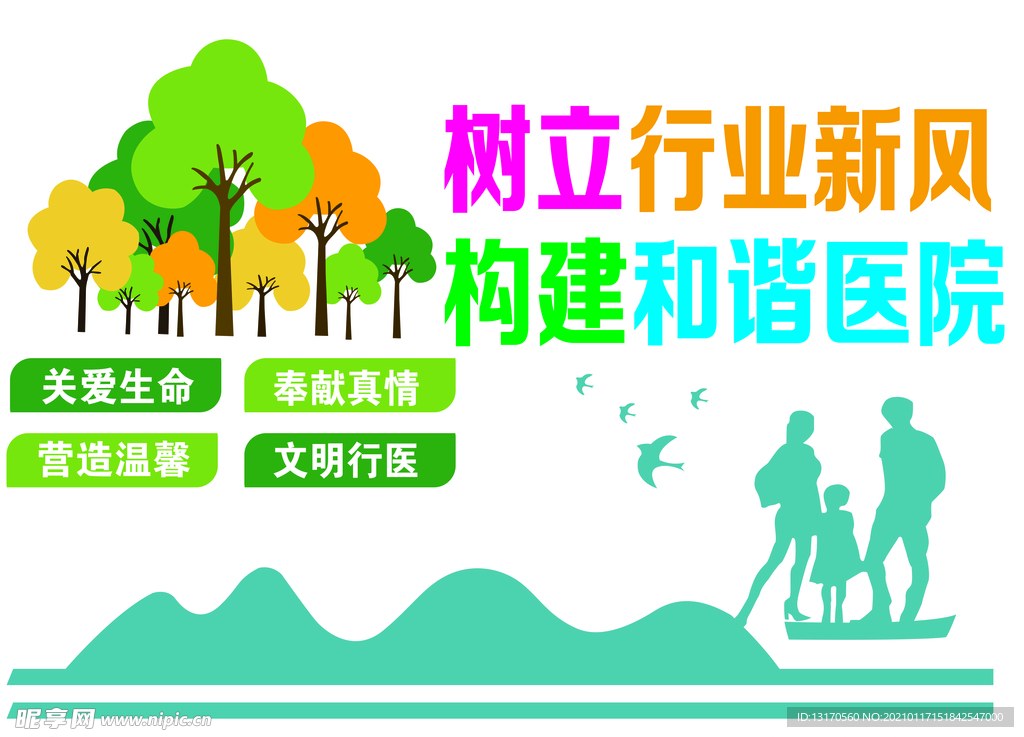 树立行业新风
构建和谐医院

关爱生命
奉献真情
营造温馨
文明行医

昵享网 www.nipic.cn
ID:13170560 NO:20210117151842547000